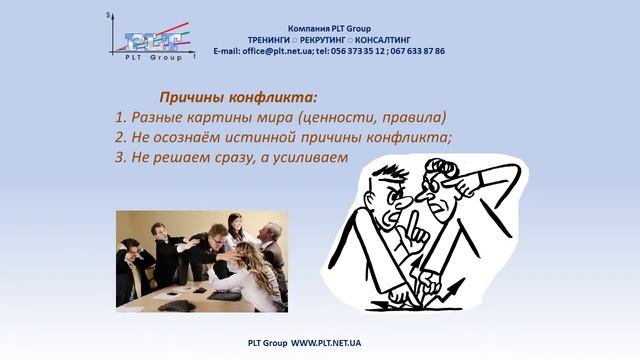 $ PLT
PLT Group t

Компания PLT Group
ТРЕНИНГИ ○ РЕКРУТИНГ ○ КОНСАЛТИНГ
E-mail: office@plt.net.ua; tel: 056 373 35 12 ; 067 633 87 86

Причины конфликта:
1. Разные картины мира (ценности, правила)
2. Не осознаём истинной причины конфликта;
3. Не решаем сразу, а усиливаем

PLT Group WWW.PLT.NET.UA